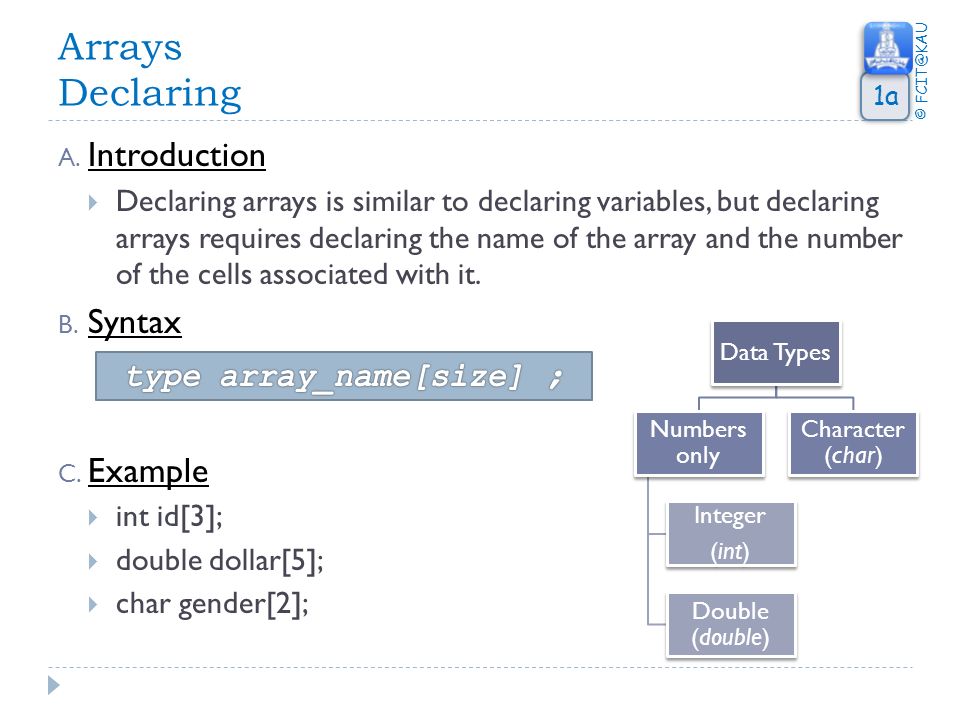 Arrays
Declaring

1a

© FCIT@KAU

A. Introduction

Declaring arrays is similar to declaring variables, but declaring arrays requires declaring the name of the array and the number of the cells associated with it.

B. Syntax

type array_name[size] ;

C. Example

int id[3];

double dollar[5];

char gender[2];

Data Types

Numbers only

Character (char)

Integer (int)

Double (double)